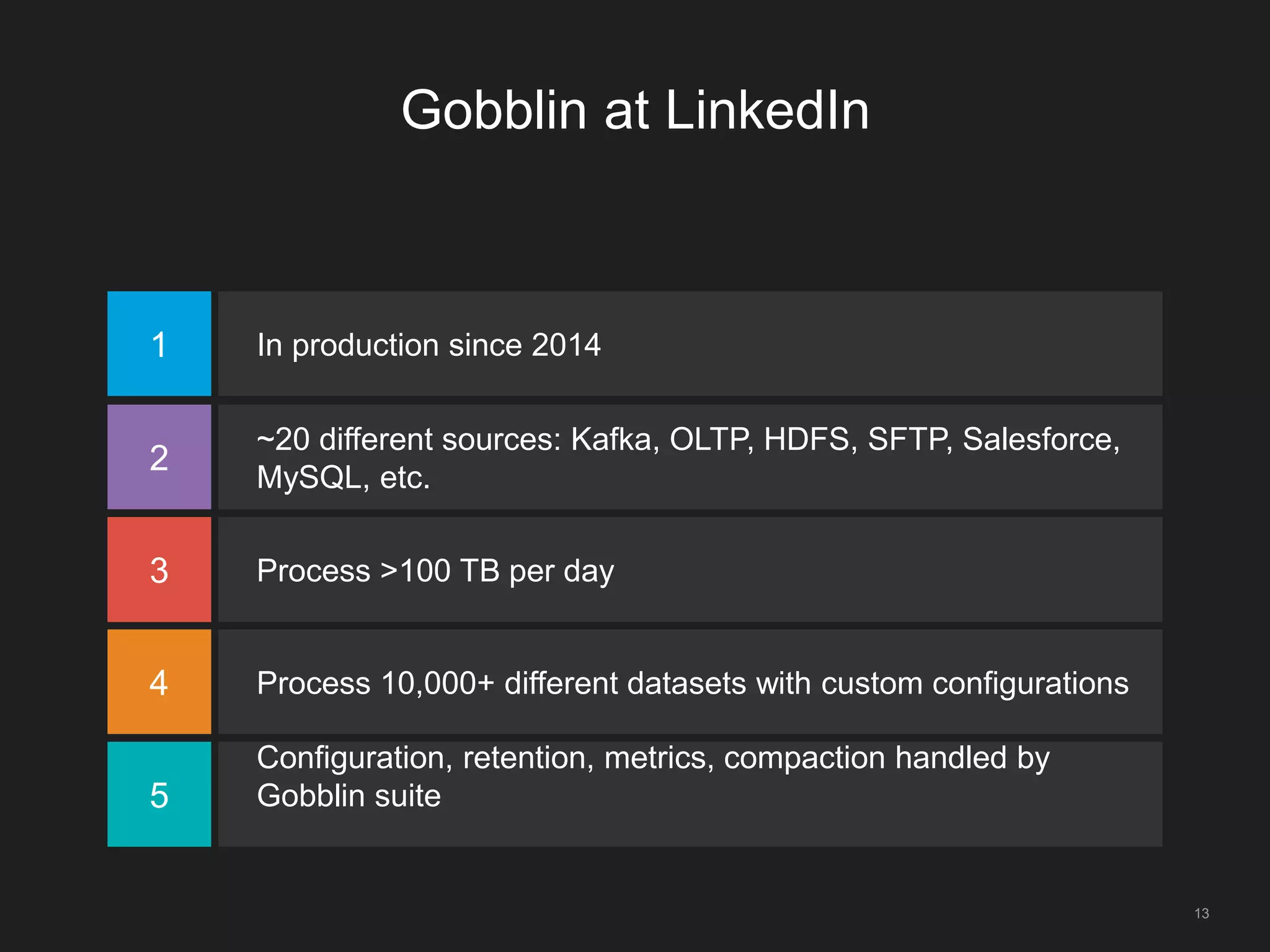 Gobblin at LinkedIn

1 In production since 2014

2 ~20 different sources: Kafka, OLTP, HDFS, SFTP, Salesforce, MySQL, etc.

3 Process >100 TB per day

4 Process 10,000+ different datasets with custom configurations

5 Configuration, retention, metrics, compaction handled by Gobblin suite

13